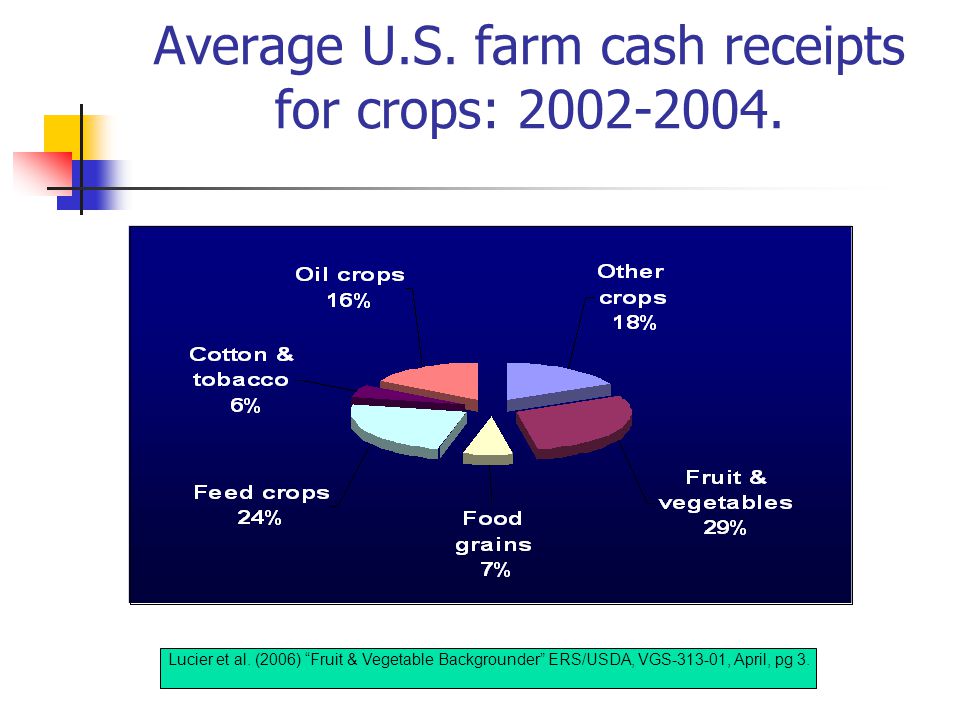 Average U.S. farm cash receipts for crops: 2002-2004.

Oil crops 16%

Other crops 18%

Cotton & tobacco 6%

Feed crops 24%

Food grains 7%

Fruit & vegetables 29%

Lucier et al. (2006) “Fruit & Vegetable Backgrounder” ERS/USDA, VGS-313-01, April, pg 3.